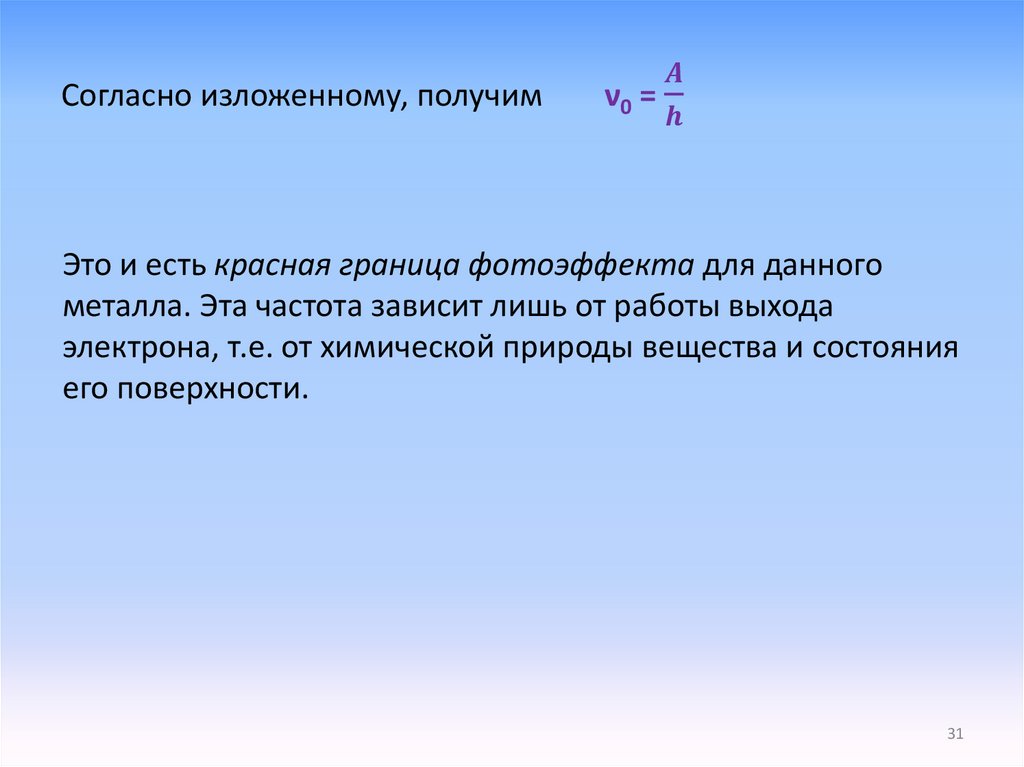 Согласно изложенному, получим $\nu_0 = \frac{A}{h}$

Это и есть красная граница фотоэффекта для данного металла. Эта частота зависит лишь от работы выхода электрона, т.е. от химической природы вещества и состояния его поверхности.

31